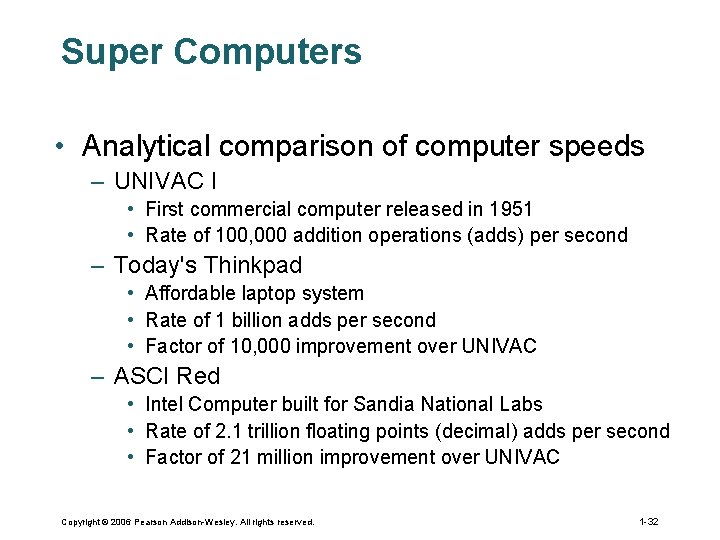 Super Computers

• Analytical comparison of computer speeds
– UNIVAC I
• First commercial computer released in 1951
• Rate of 100,000 addition operations (adds) per second
– Today's Thinkpad
• Affordable laptop system
• Rate of 1 billion adds per second
• Factor of 10,000 improvement over UNIVAC
– ASCI Red
• Intel Computer built for Sandia National Labs
• Rate of 2.1 trillion floating points (decimal) adds per second
• Factor of 21 million improvement over UNIVAC

Copyright © 2006 Pearson Addison-Wesley. All rights reserved.

1-32